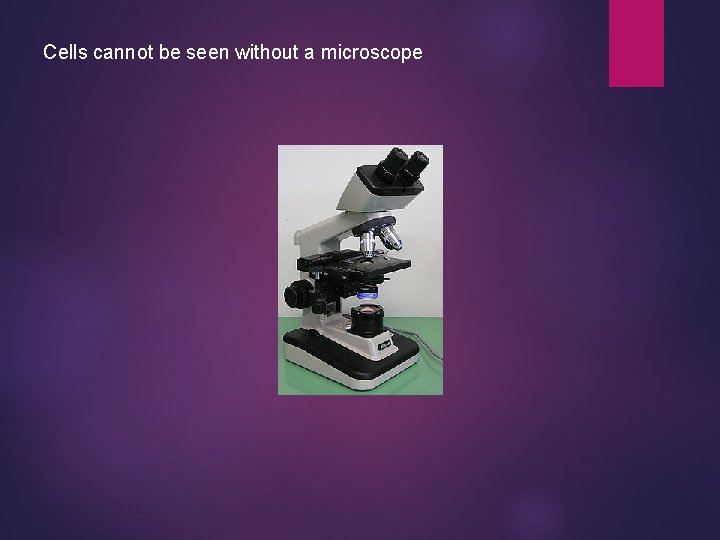 Cells cannot be seen without a microscope